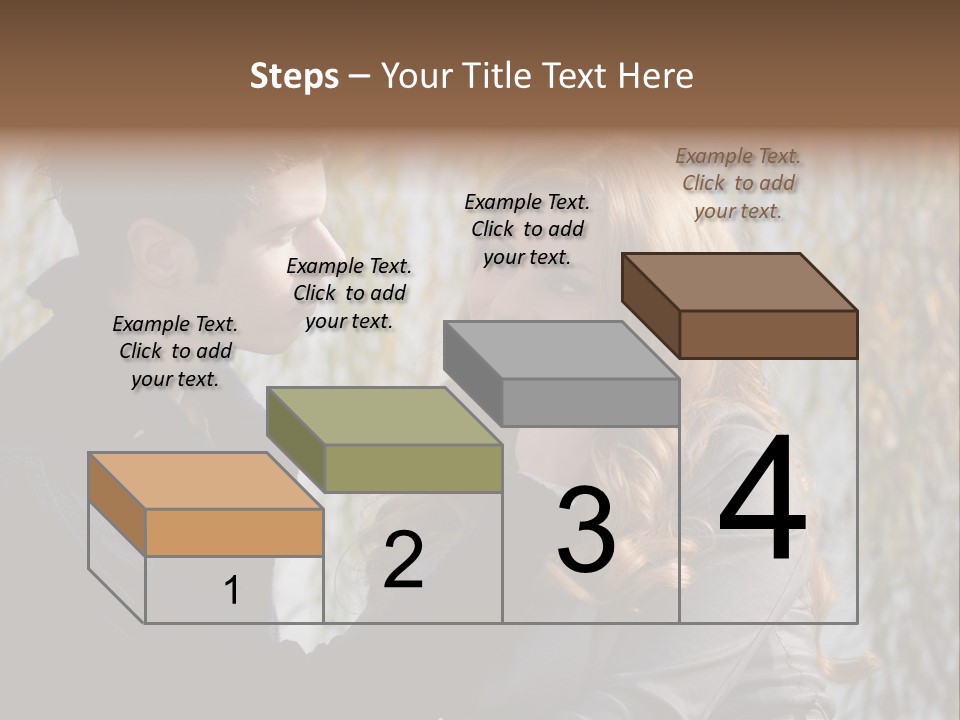 Steps – Your Title Text Here

Example Text. Click to add your text.

Example Text. Click to add your text.

Example Text. Click to add your text.

Example Text. Click to add your text.

1

2

3

4